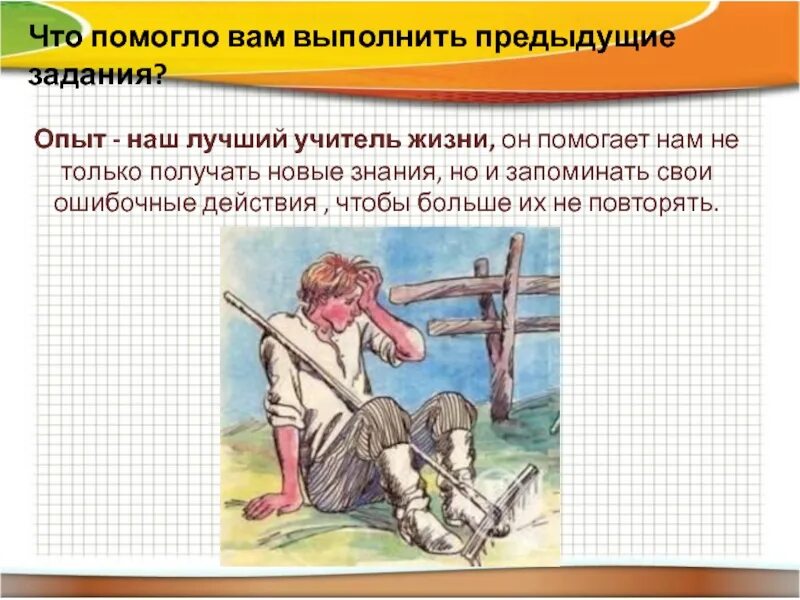 Что помогло вам выполнить предыдущие задания?

Опыт - наш лучший учитель жизни, он помогает нам не только получать новые знания, но и запоминать свои ошибочные действия , чтобы больше их не повторять.